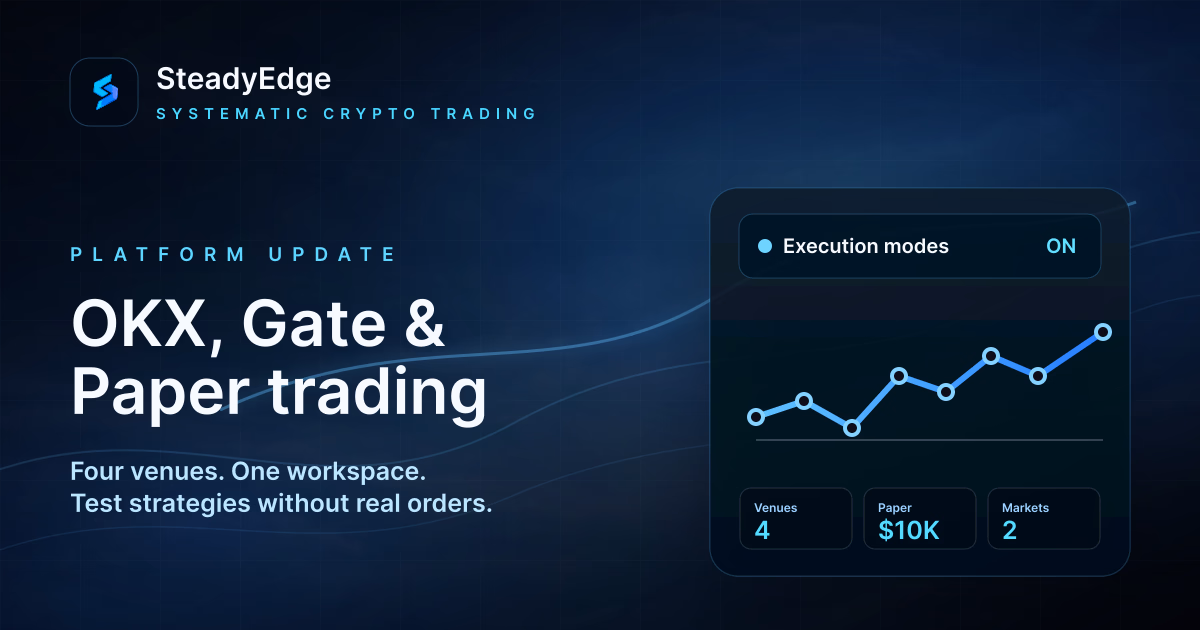 SteadyEdge
SYSTEMATIC CRYPTO TRADING

PLATFORM UPDATE

OKX, Gate & Paper trading

Four venues. One workspace.
Test strategies without real orders.

Execution modes ON

Venues
4

Paper
$10K

Markets
2